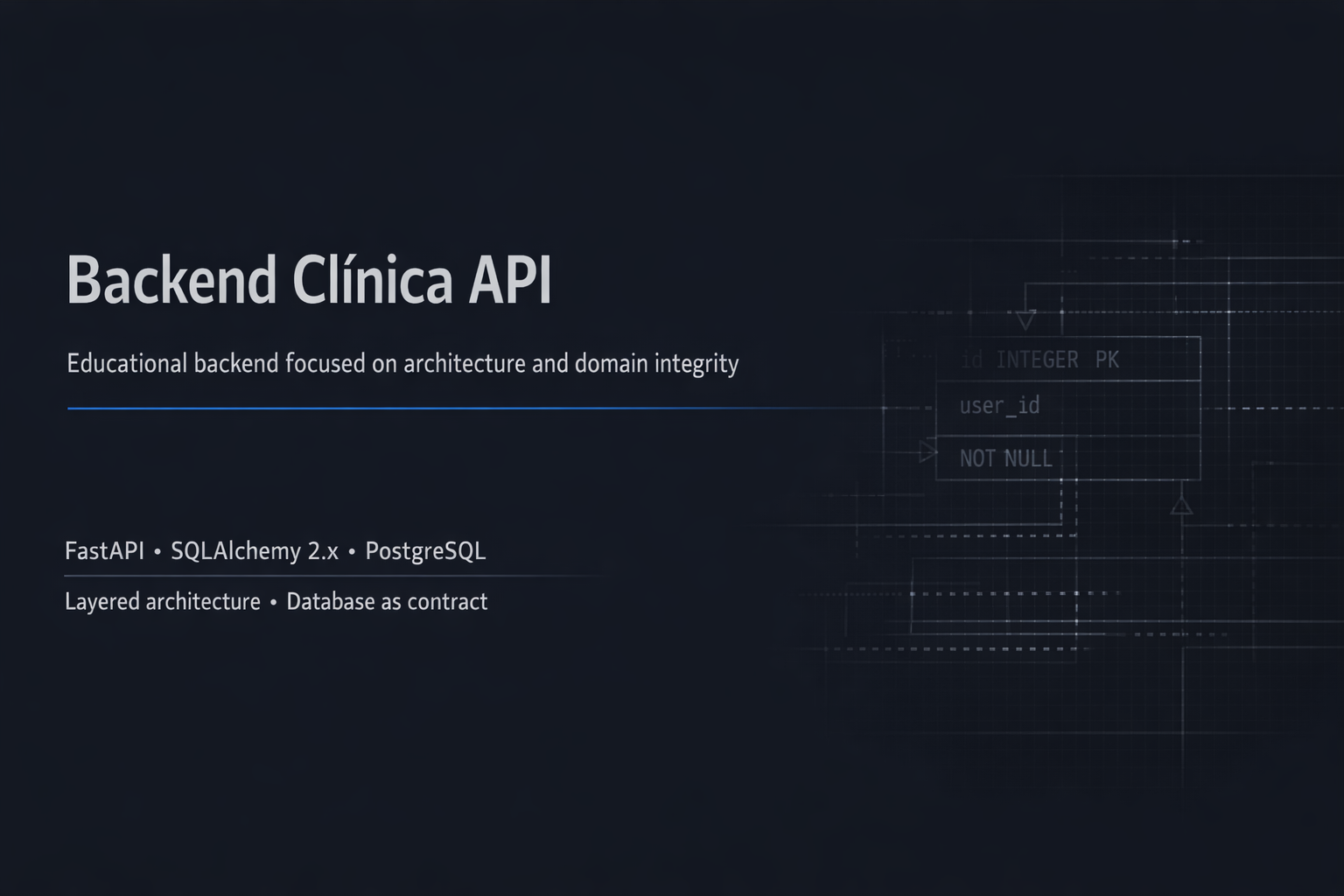 Backend Clínica API

Educational backend focused on architecture and domain integrity

FastAPI • SQLAlchemy 2.x • PostgreSQL

Layered architecture • Database as contract

id INTEGER PK
user_id
NOT NULL